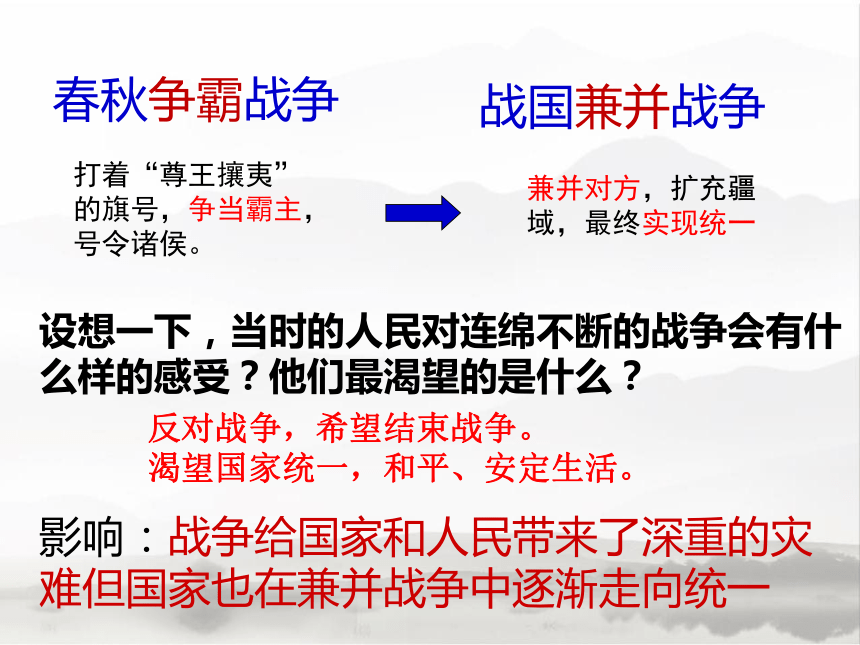 春秋争霸战争

打着“尊王攘夷”的旗号，争当霸主，号令诸侯。

战国兼并战争

兼并对方，扩充疆域，最终实现统一

设想一下，当时的人民对连绵不断的战争会有什么样的感受？他们最渴望的是什么？

反对战争，希望结束战争。
渴望国家统一，和平、安定生活。

影响：战争给国家和人民带来了深重的灾难但国家也在兼并战争中逐渐走向统一